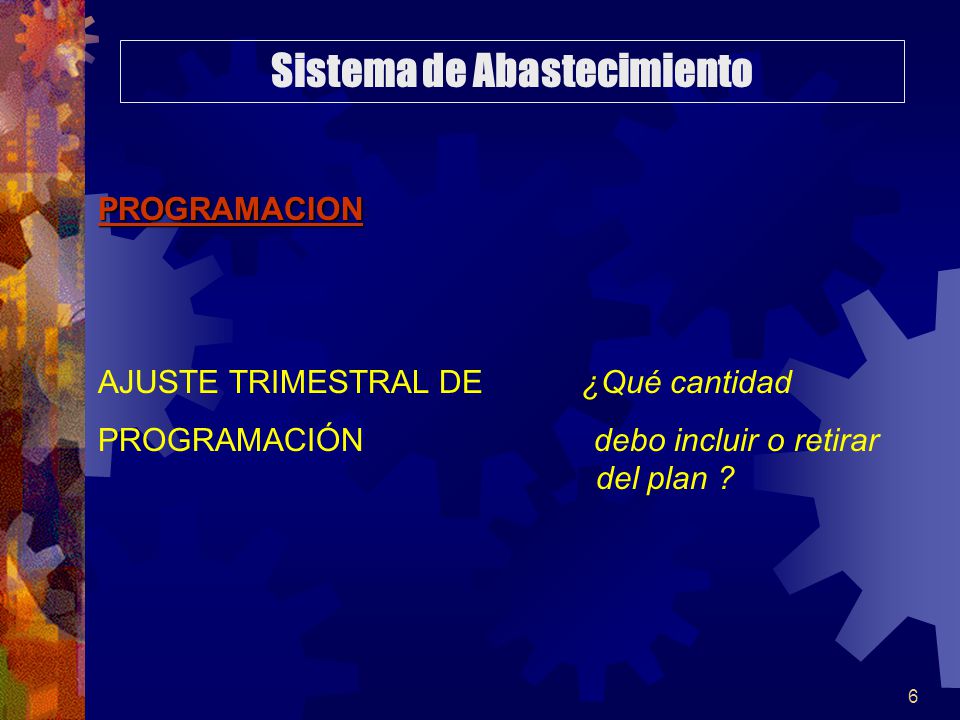 Sistema de Abastecimiento

PROGRAMACION

AJUSTE TRIMESTRAL DE PROGRAMACIÓN

¿Qué cantidad debo incluir o retirar del plan ?

6